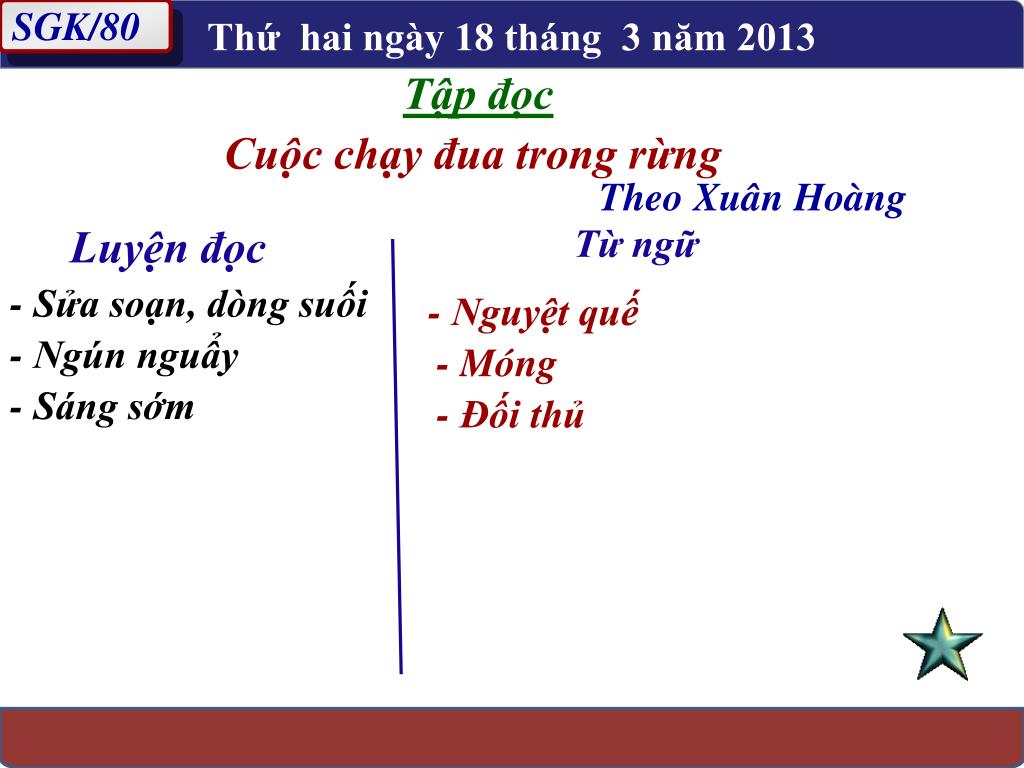 SGK/80

Thứ hai ngày 18 tháng 3 năm 2013

Tập đọc

Cuộc chạy đua trong rừng

Theo Xuân Hoàng

Luyện đọc

- Sửa soạn, dòng suối
- Ngún nguẩy
- Sáng sớm

Từ ngữ

- Nguyệt quế
- Móng
- Đối thủ